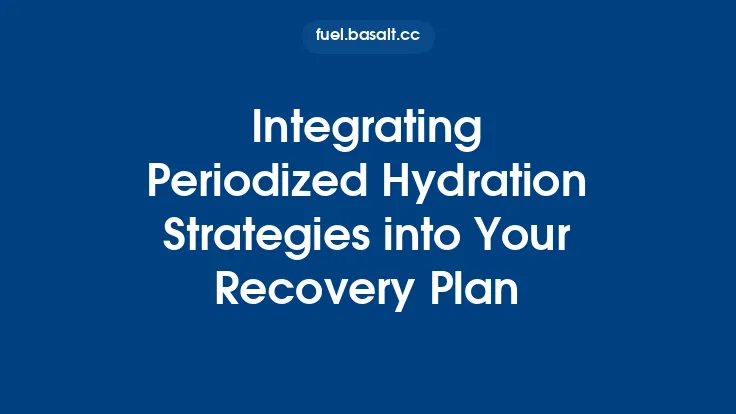 fuel.basalt.cc

Integrating Periodized Hydration Strategies into Your Recovery Plan